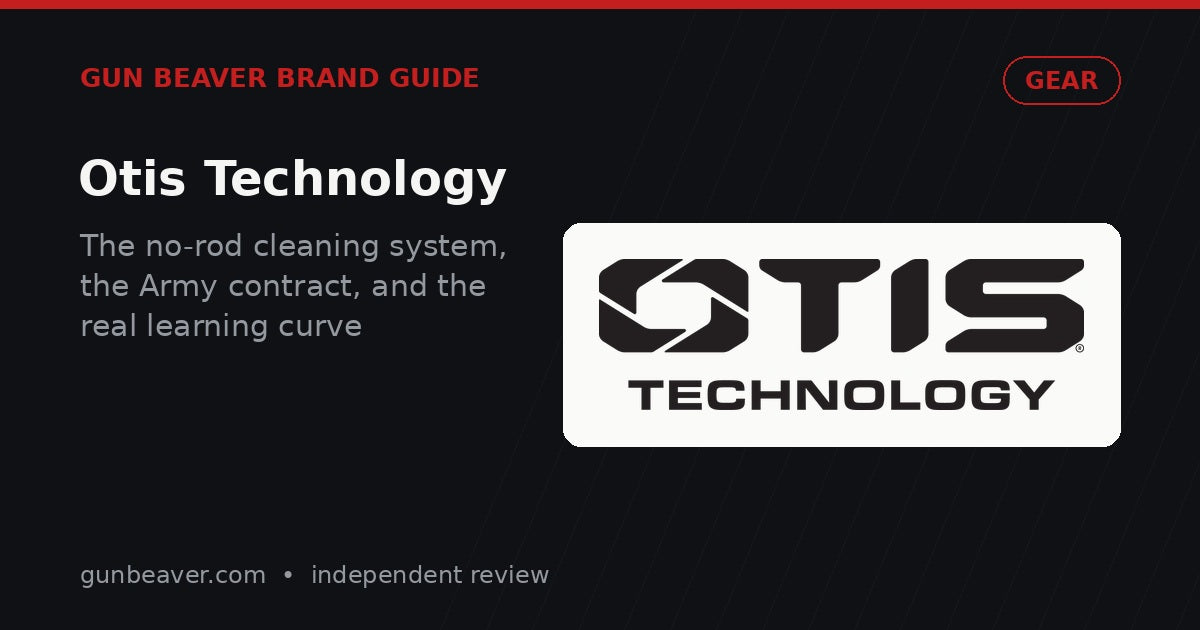 GUN BEAVER BRAND GUIDE

GEAR

Otis Technology

The no-rod cleaning system, the Army contract, and the real learning curve

OTIS®
TECHNOLOGY

gunbeaver.com • independent review